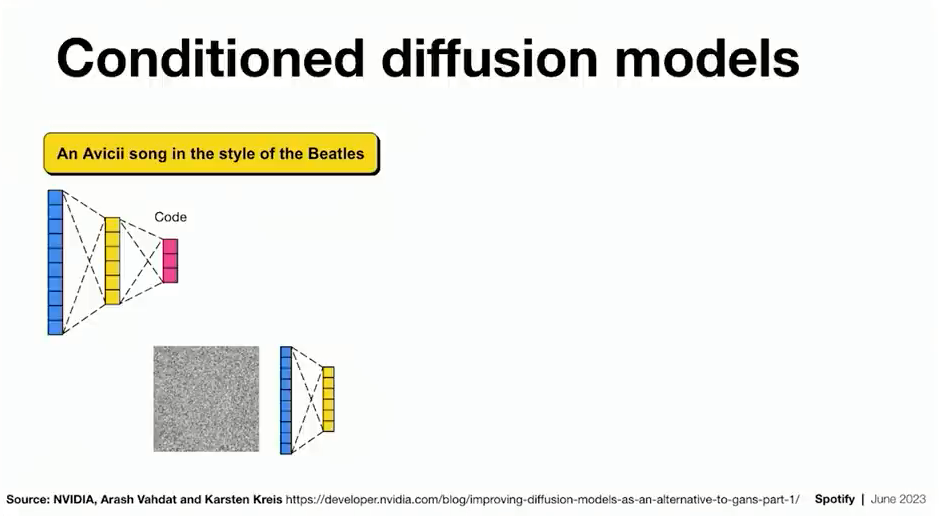 Conditioned diffusion models

An Avicii song in the style of the Beatles

Code

Source: NVIDIA, Arash Vahdat and Karsten Kreis https://developer.nvidia.com/blog/improving-diffusion-models-as-an-alternative-to-gans-part-1/ Spotify | June 2023